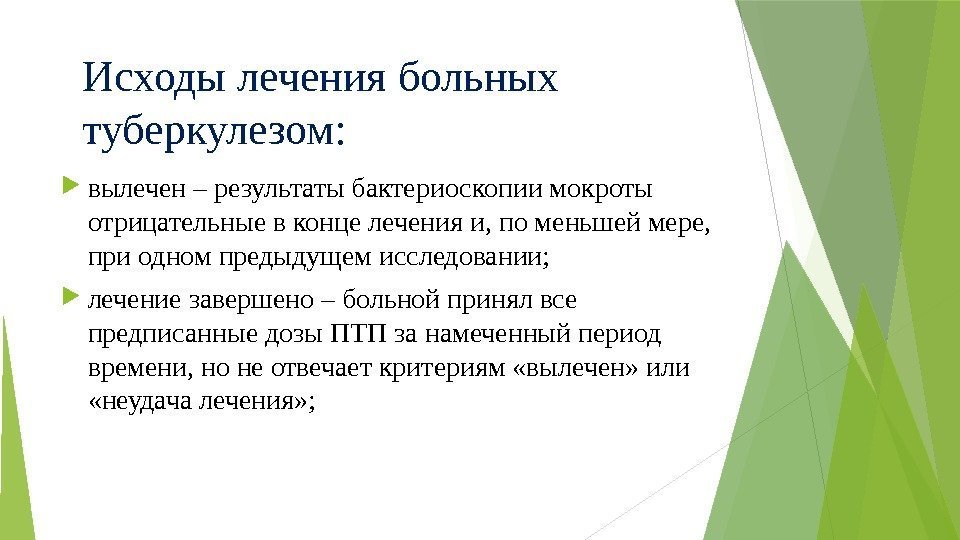 Исходы лечения больных туберкулезом:

вылечен – результаты бактериоскопии мокроты отрицательные в конце лечения и, по меньшей мере, при одном предыдущем исследовании;

лечение завершено – больной принял все предписанные дозы ПТП за намеченный период времени, но не отвечает критериям «вылечен» или «неудача лечения»;